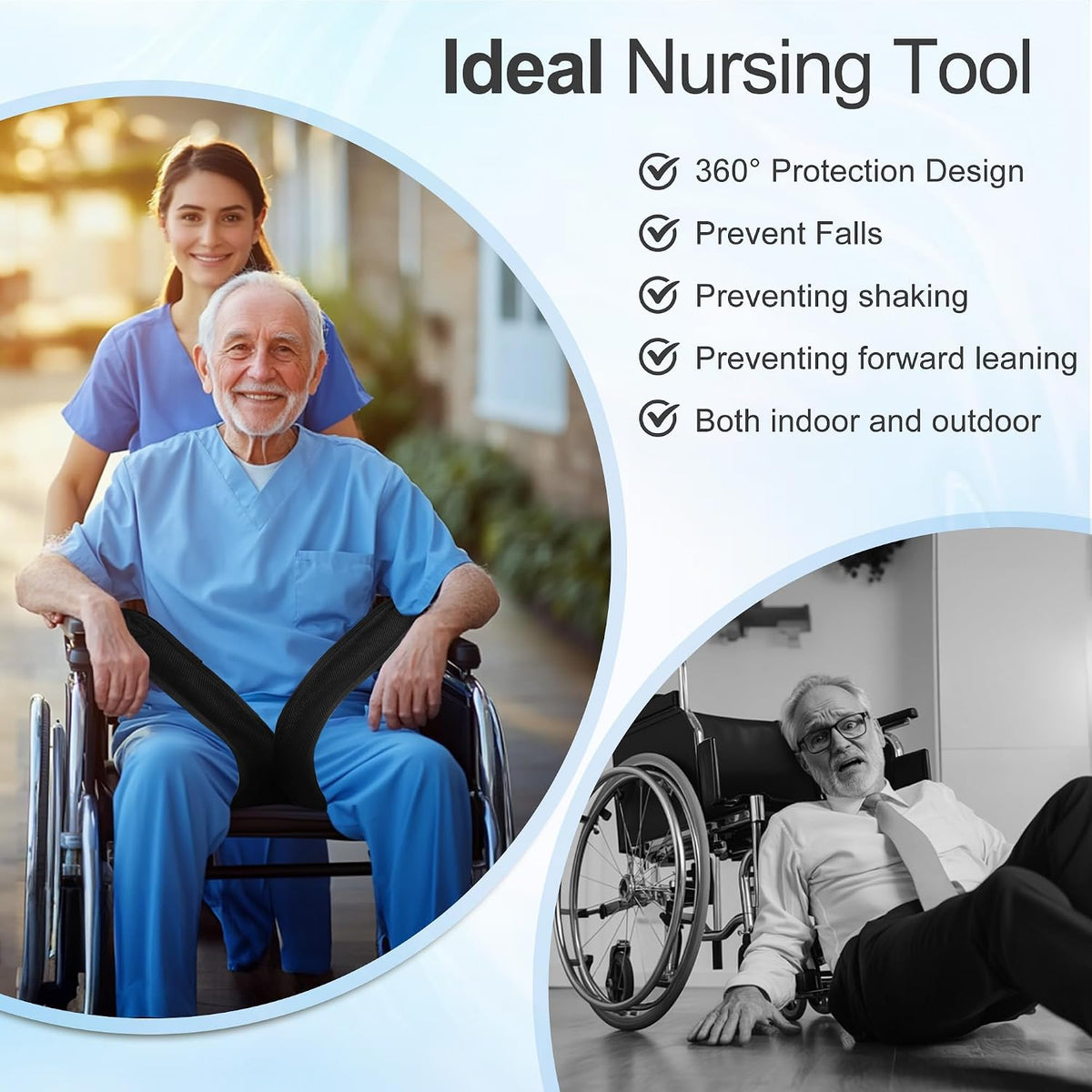 Ideal Nursing Tool

✓ 360° Protection Design
✓ Prevent Falls
✓ Preventing shaking
✓ Preventing forward leaning
✓ Both indoor and outdoor